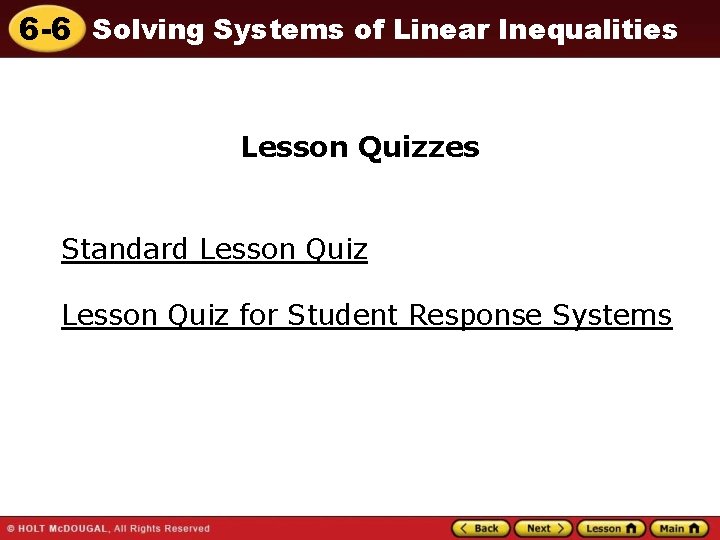 6-6 Solving Systems of Linear Inequalities

Lesson Quizzes

Standard Lesson Quiz

Lesson Quiz for Student Response Systems

© HOLT McDOUGAL, All Rights Reserved

Back Next Lesson Main